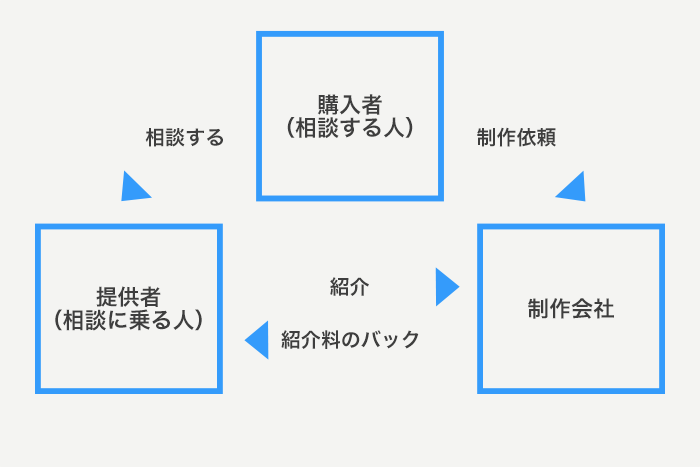 購入者
（相談する人）

相談する

制作依頼

提供者
（相談に乗る人）

紹介

紹介料のバック

制作会社